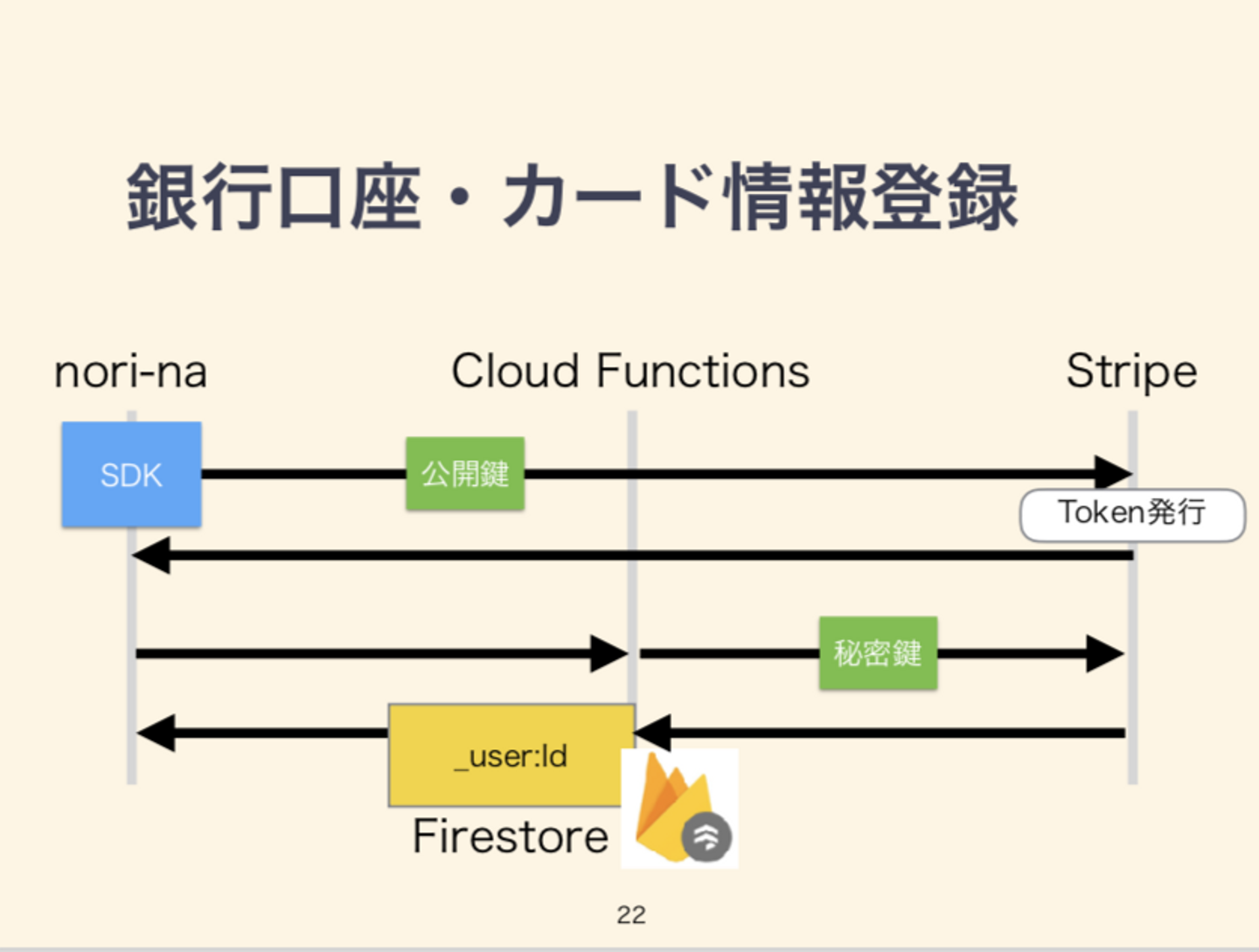 銀行口座・カード情報登録

nori-na

Cloud Functions

Stripe

SDK

公開鍵

Token発行

秘密鍵

_user:Id

Firestore

22